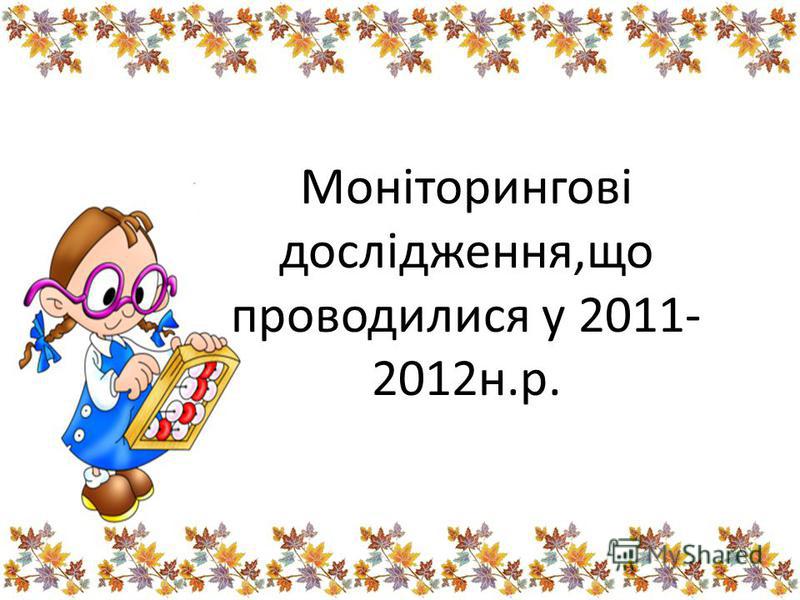 Моніторингові дослідження,що проводилися у 2011-2012н.р.

MyShared